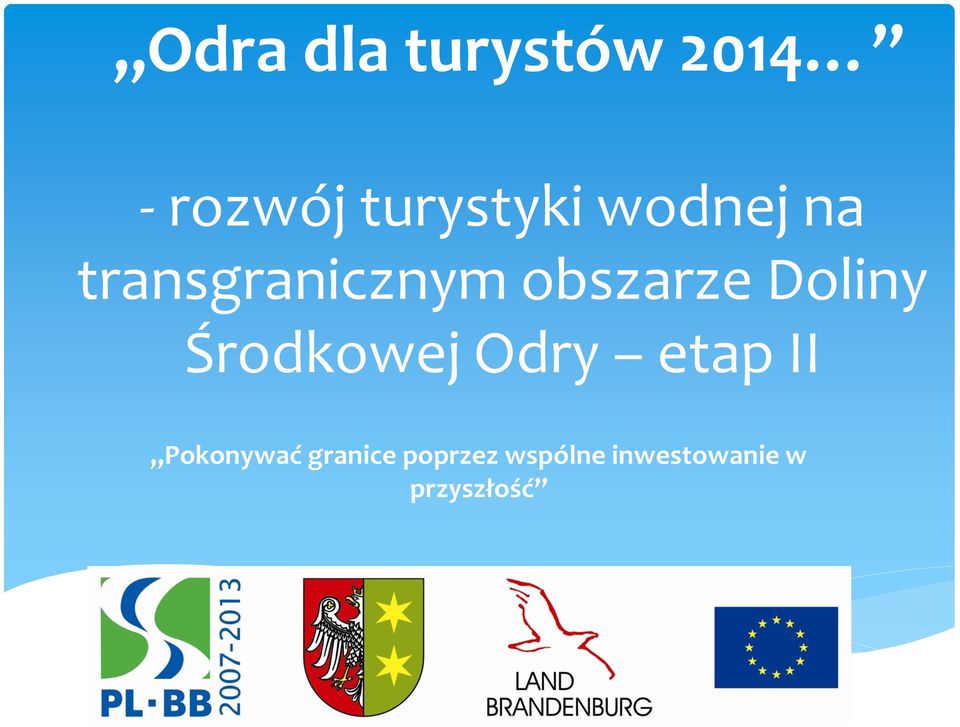 „Odra dla turystów 2014…”

- rozwój turystyki wodnej na transgranicznym obszarze Doliny Środkowej Odry – etap II

„Pokonywać granice poprzez wspólne inwestowanie w przyszłość”

PL·BB 2007-2013

LAND BRANDENBURG